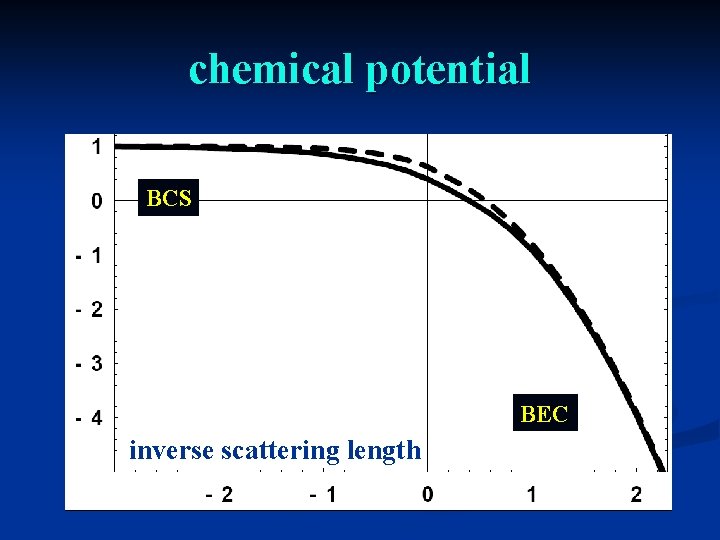 chemical potential

1
0
- 1
- 2
- 3
- 4

BCS

BEC

inverse scattering length

- 2
- 1
0
1
2